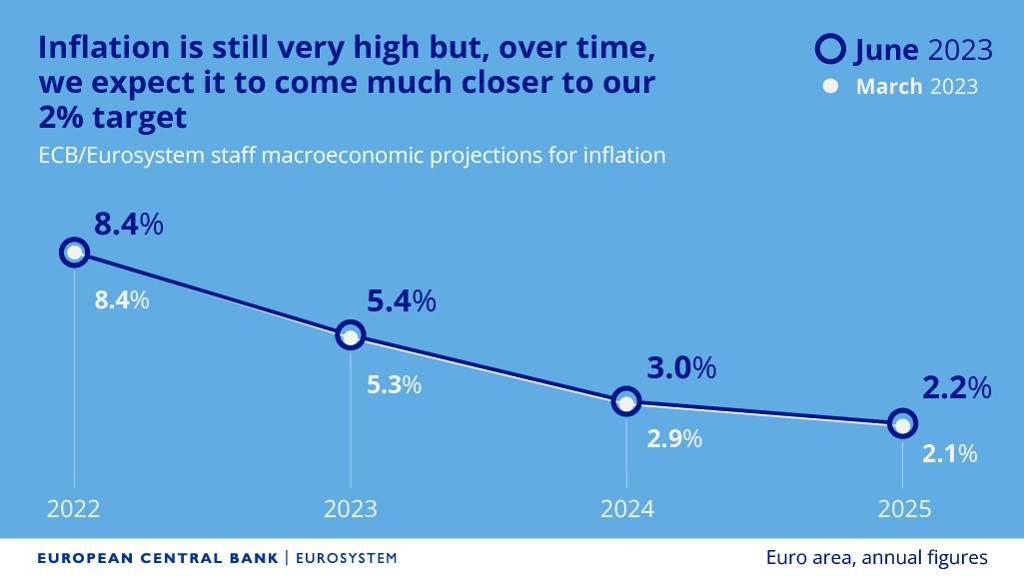 Inflation is still very high but, over time, we expect it to come much closer to our 2% target

ECB/Eurosystem staff macroeconomic projections for inflation

June 2023
March 2023

8.4%
8.4%
5.4%
5.3%
3.0%
2.9%
2.2%
2.1%

2022
2023
2024
2025

EUROPEAN CENTRAL BANK | EUROSYSTEM

Euro area, annual figures